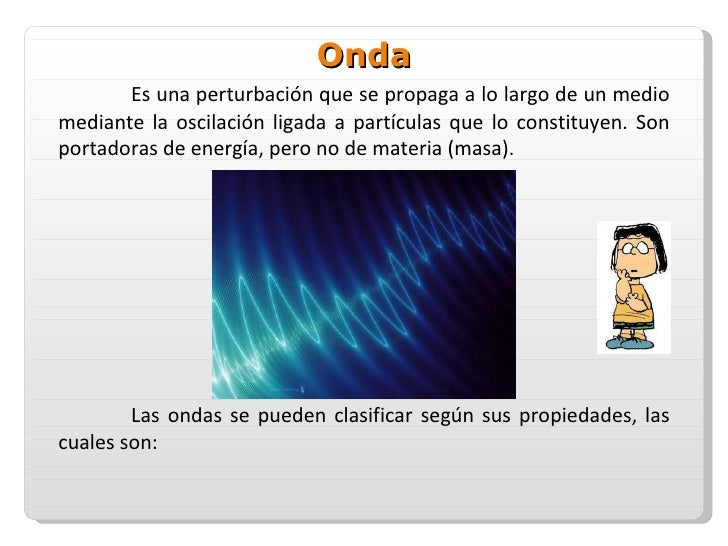 Onda

Es una perturbación que se propaga a lo largo de un medio mediante la oscilación ligada a partículas que lo constituyen. Son portadoras de energía, pero no de materia (masa).

Las ondas se pueden clasificar según sus propiedades, las cuales son: